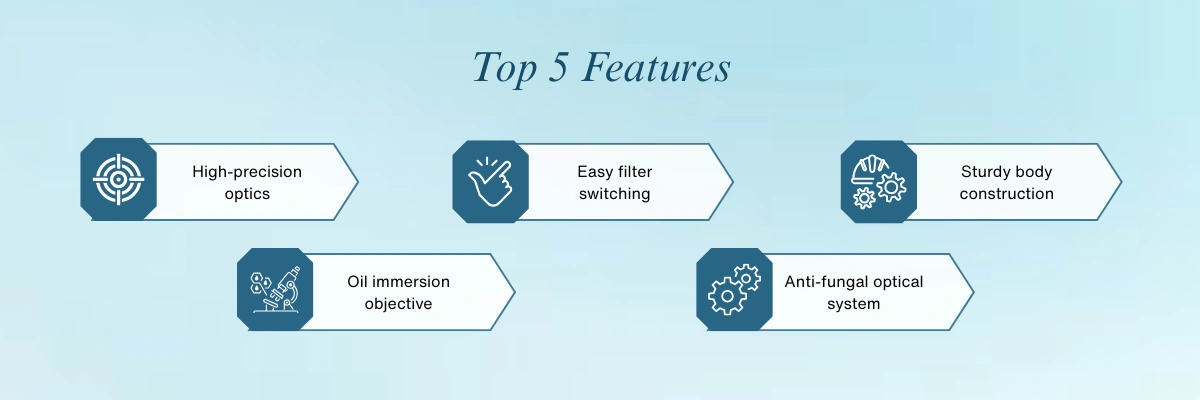 Top 5 Features

High-precision optics

Easy filter switching

Sturdy body construction

Oil immersion objective

Anti-fungal optical system